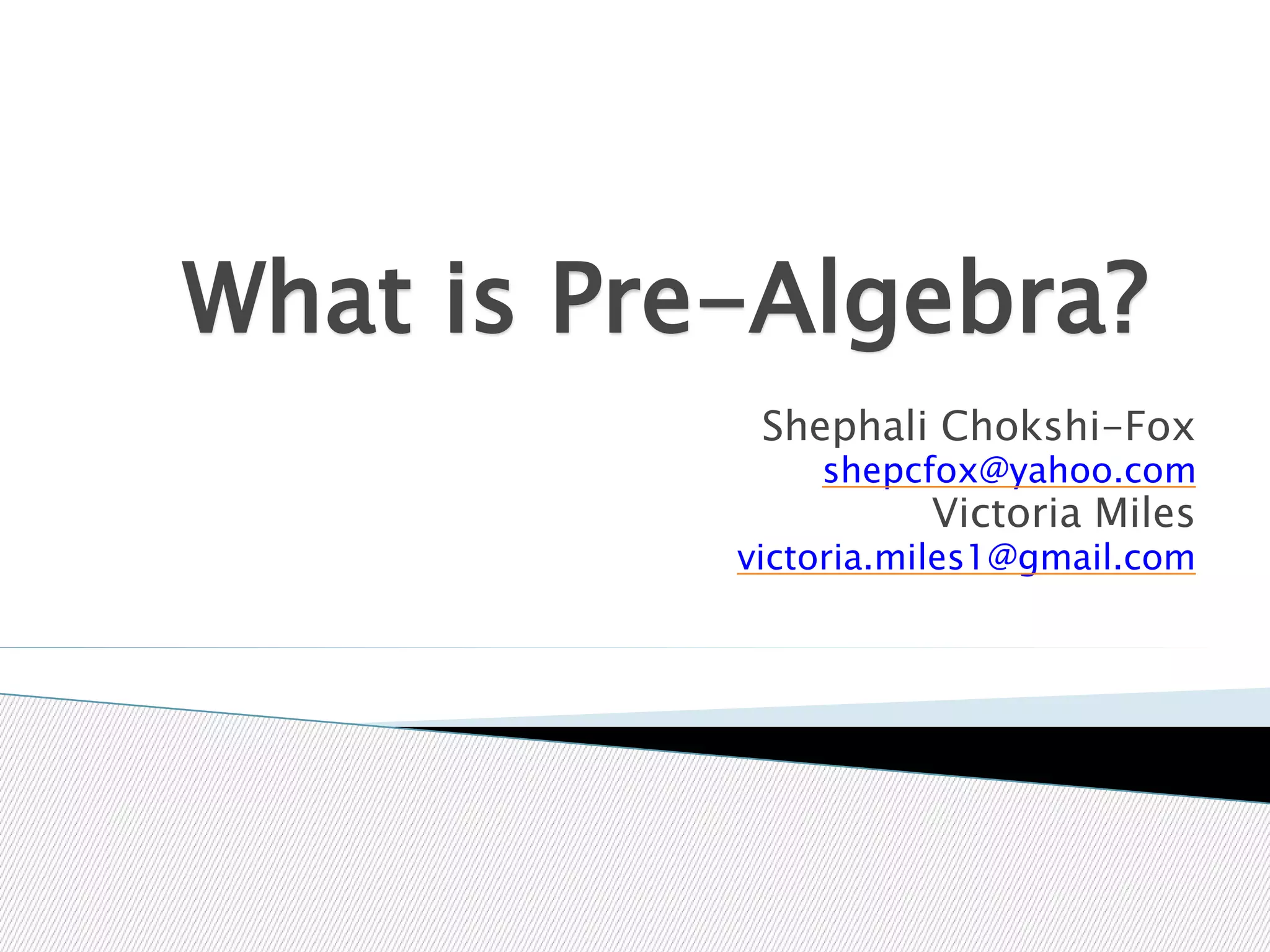 What is Pre-Algebra?

Shephali Chokshi-Fox
shepcfox@yahoo.com
Victoria Miles
victoria.miles1@gmail.com